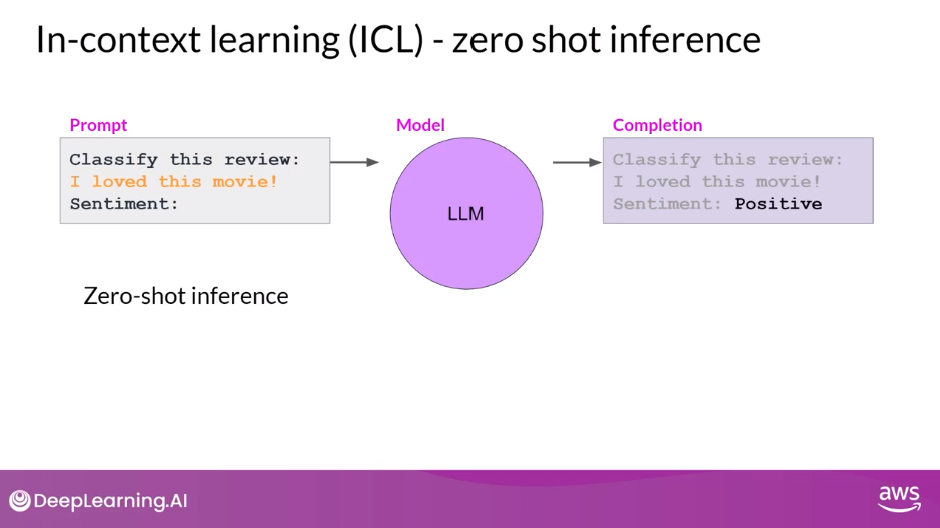 In-context learning (ICL) - zero shot inference

Prompt

Classify this review:
I loved this movie!
Sentiment:

Model

LLM

Completion

Classify this review:
I loved this movie!
Sentiment: Positive

Zero-shot inference

DeepLearning.AI

aws